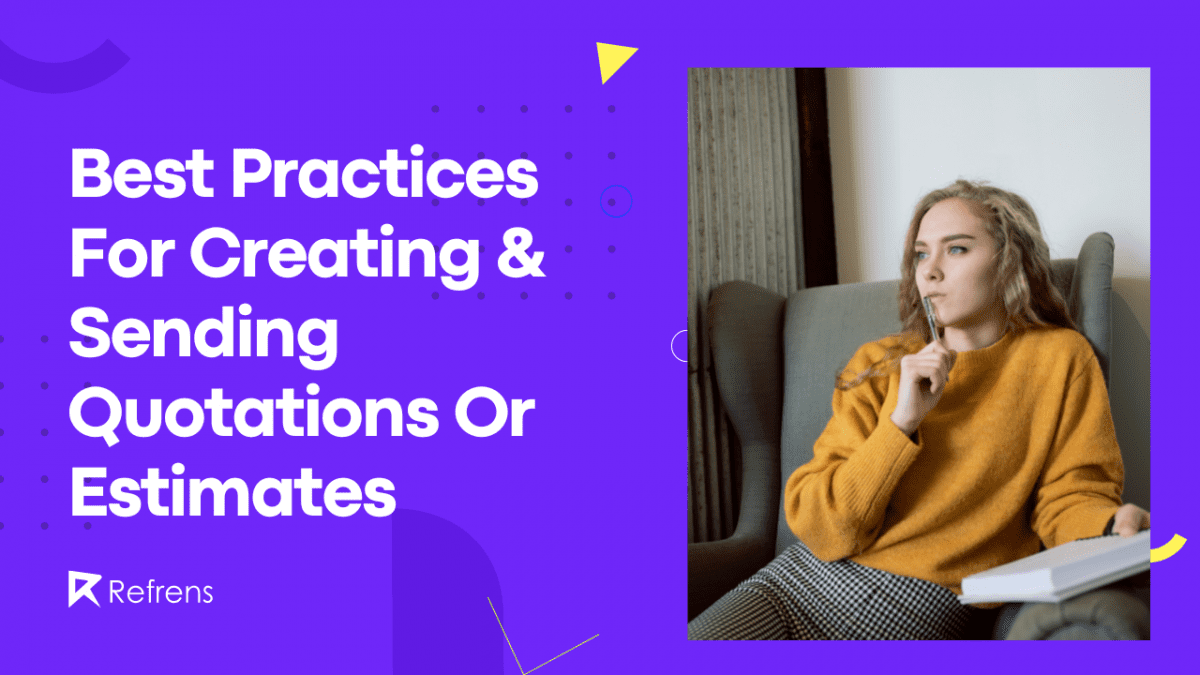 Best Practices For Creating & Sending Quotations Or Estimates

Refrens